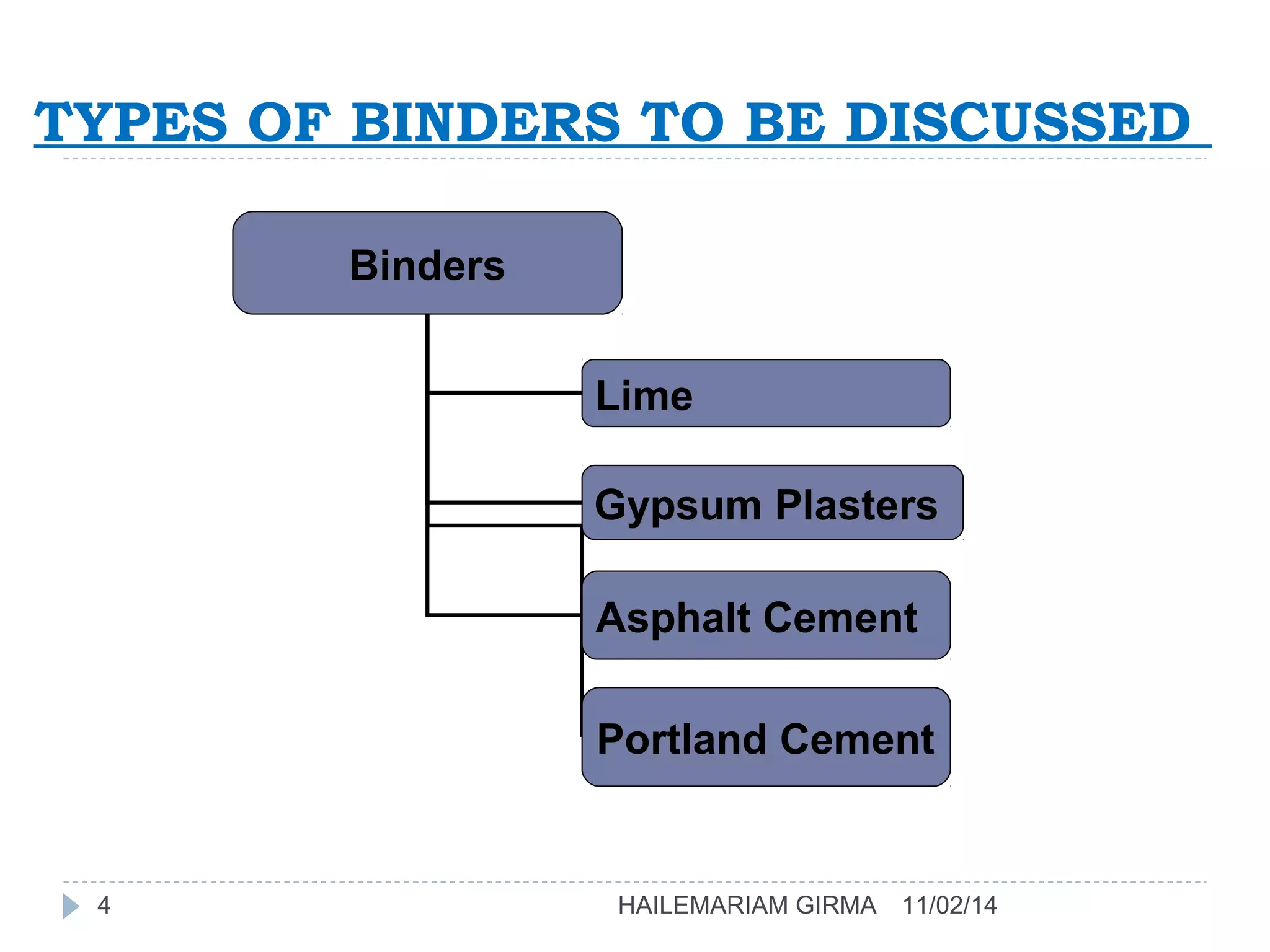 TYPES OF BINDERS TO BE DISCUSSED

Binders

Lime

Gypsum Plasters

Asphalt Cement

Portland Cement

4

HAILEMARIAM GIRMA 11/02/14